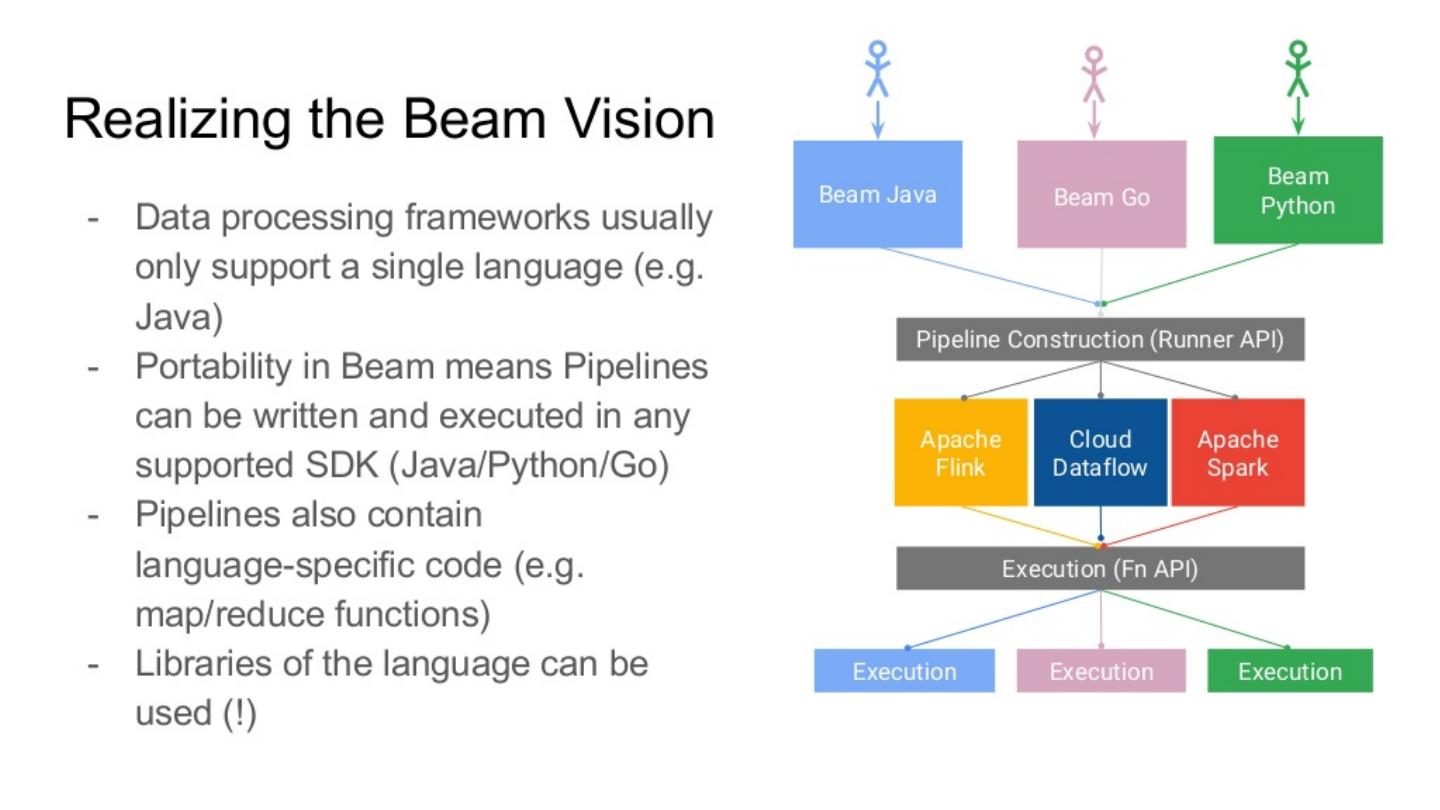 Realizing the Beam Vision

- Data processing frameworks usually only support a single language (e.g. Java)
- Portability in Beam means Pipelines can be written and executed in any supported SDK (Java/Python/Go)
- Pipelines also contain language-specific code (e.g. map/reduce functions)
- Libraries of the language can be used (!)

Beam Java

Beam Go

Beam Python

Pipeline Construction (Runner API)

Apache Flink

Cloud Dataflow

Apache Spark

Execution (Fn API)

Execution

Execution

Execution